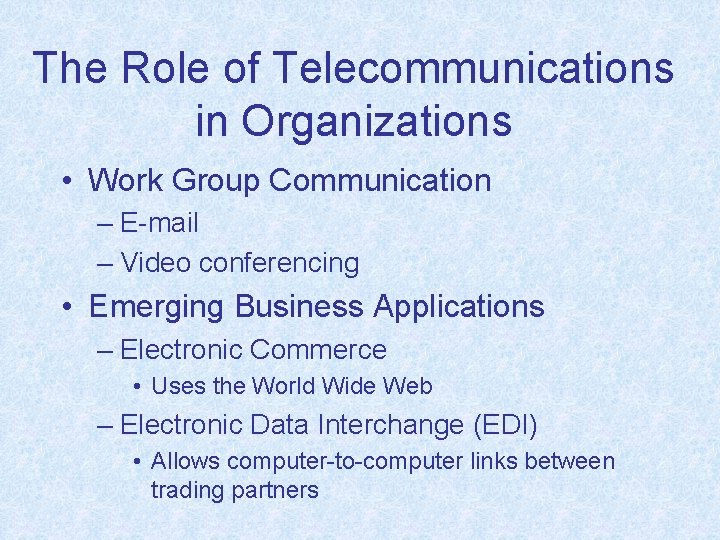 The Role of Telecommunications in Organizations

• Work Group Communication
– E-mail
– Video conferencing
• Emerging Business Applications
– Electronic Commerce
• Uses the World Wide Web
– Electronic Data Interchange (EDI)
• Allows computer-to-computer links between trading partners